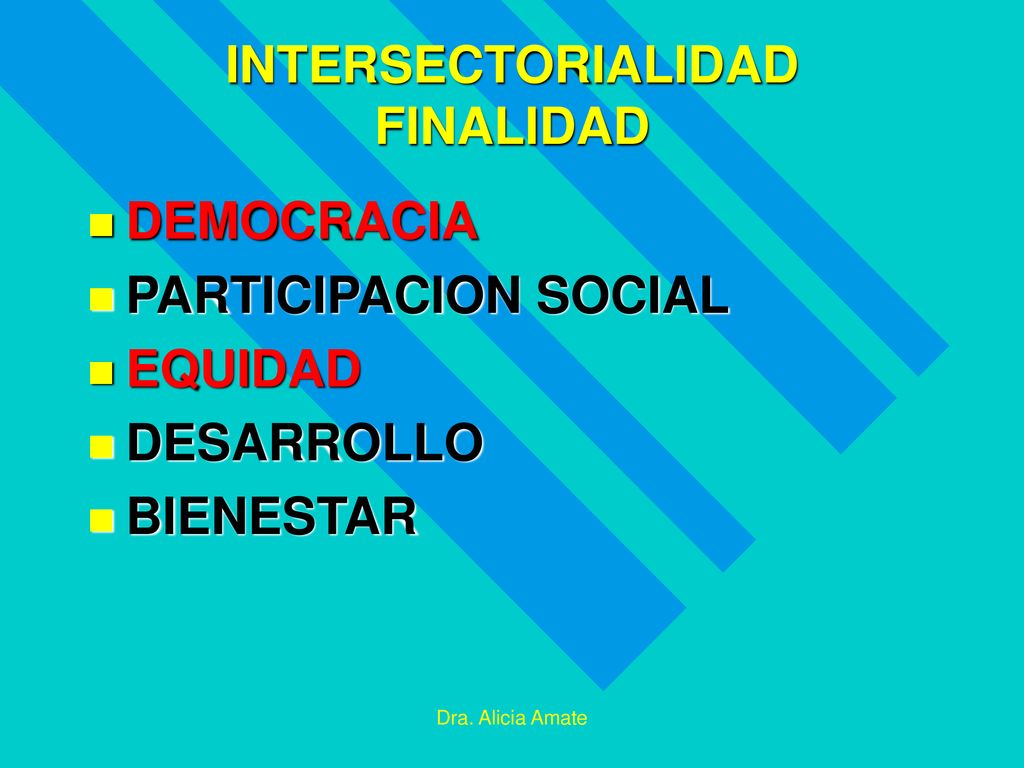 INTERSECTORIALIDAD FINALIDAD

- DEMOCRACIA
- PARTICIPACION SOCIAL
- EQUIDAD
- DESARROLLO
- BIENESTAR

Dra. Alicia Amate